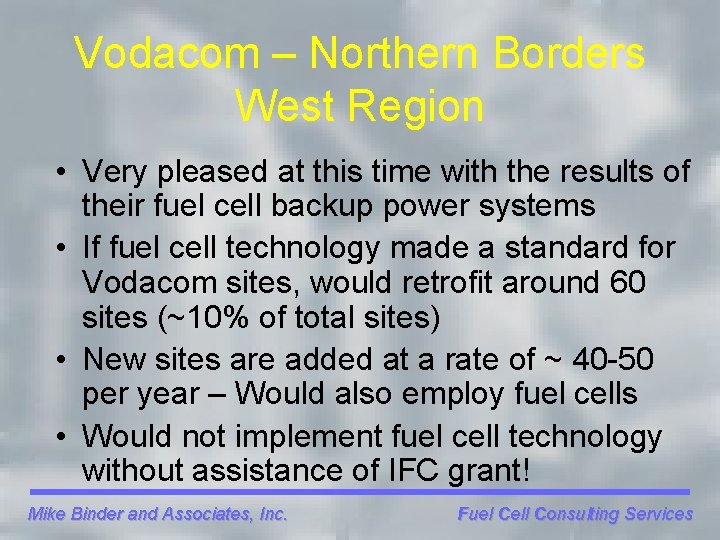 Vodacom – Northern Borders West Region

• Very pleased at this time with the results of their fuel cell backup power systems
• If fuel cell technology made a standard for Vodacom sites, would retrofit around 60 sites (~10% of total sites)
• New sites are added at a rate of ~ 40-50 per year – Would also employ fuel cells
• Would not implement fuel cell technology without assistance of IFC grant!

Mike Binder and Associates, Inc.

Fuel Cell Consulting Services